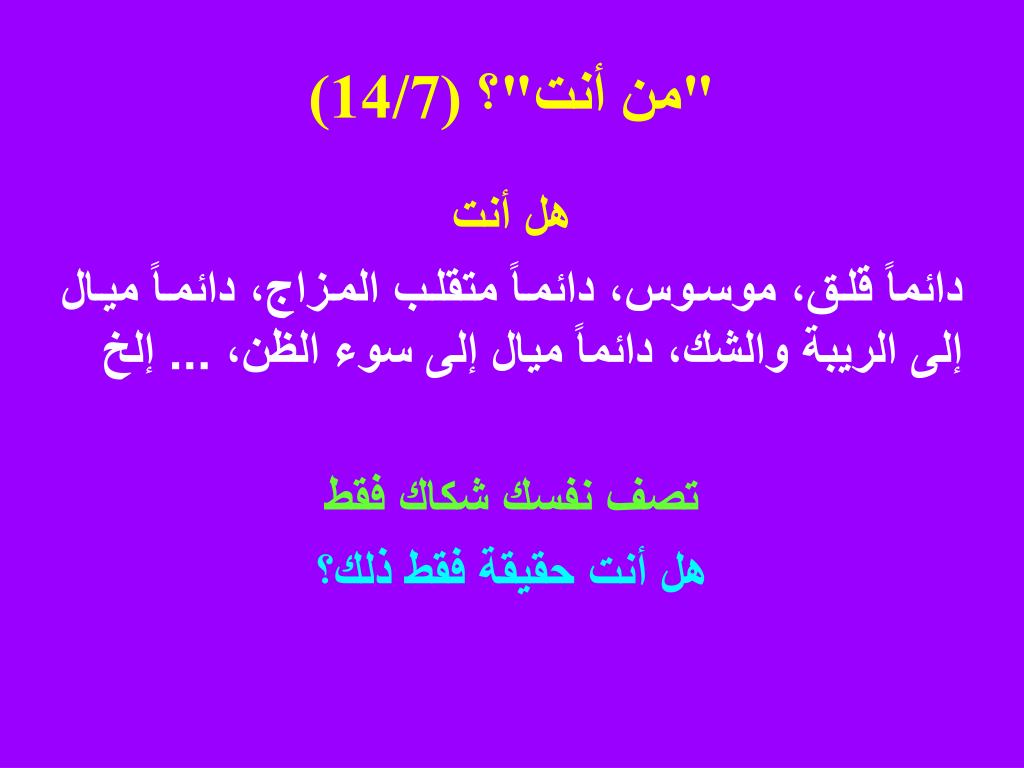 "من أنت"؟ (14/7)

هل أنت

دائماً قلق، موسوس، دائماً متقلب المزاج، دائماً ميال إلى الريبة والشك، دائماً ميال إلى سوء الظن، ... إلخ

تصف نفسك شكاك فقط

هل أنت حقيقة فقط ذلك؟